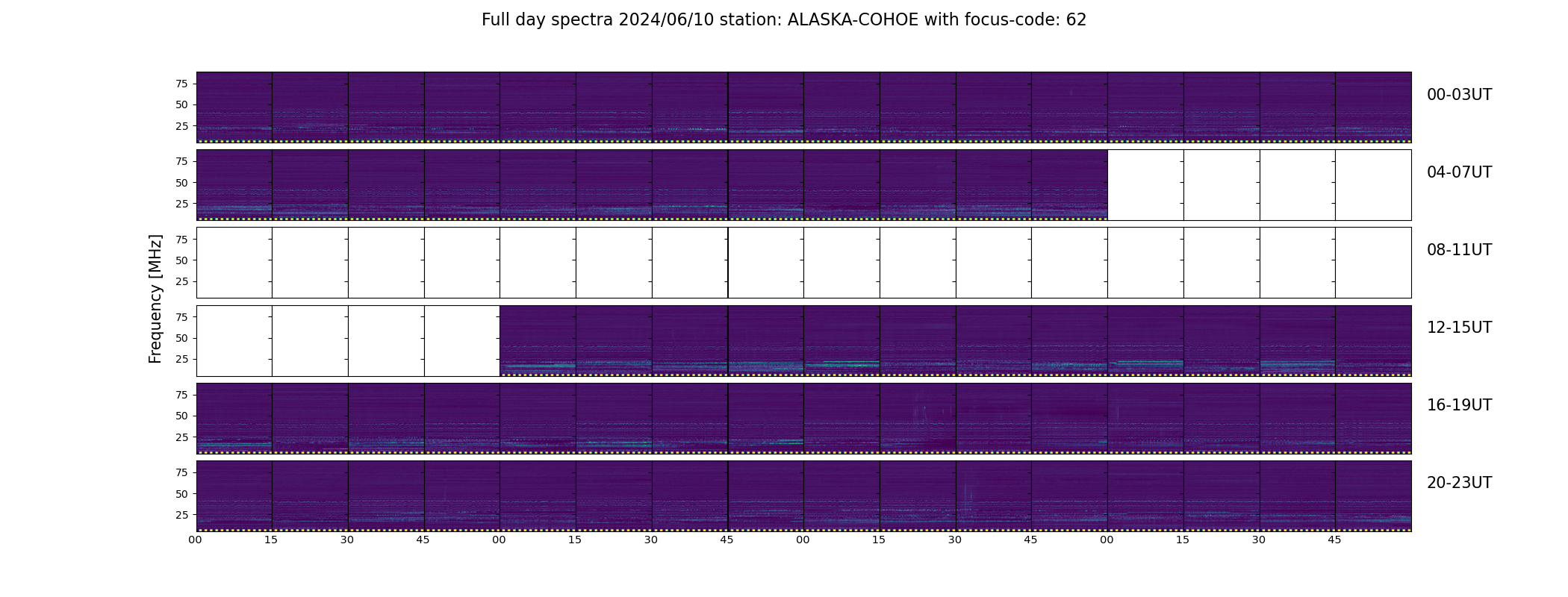 Full day spectra 2024/06/10 station: ALASKA-COHOE with focus-code: 62

Frequency [MHz]

75
50
25
00-03UT

75
50
25
04-07UT

75
50
25
08-11UT

75
50
25
12-15UT

75
50
25
16-19UT

75
50
25
20-23UT

00 15 30 45 00 15 30 45 00 15 30 45 00 15 30 45